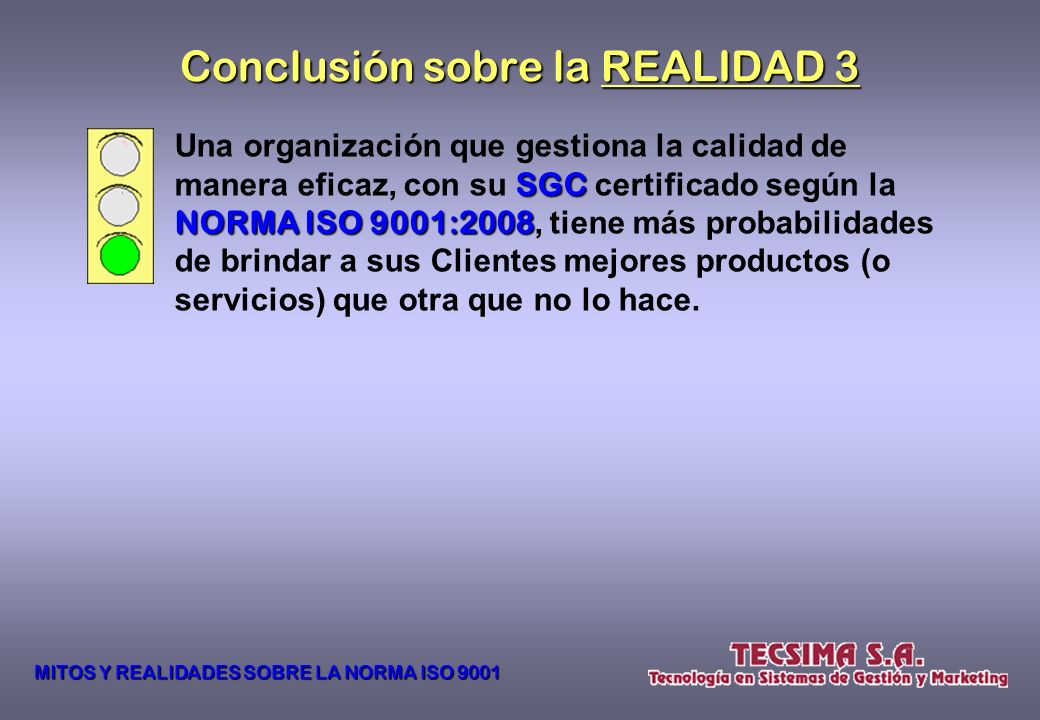 Conclusión sobre la REALIDAD 3

Una organización que gestiona la calidad de manera eficaz, con su SGC certificado según la NORMA ISO 9001:2008, tiene más probabilidades de brindar a sus Clientes mejores productos (o servicios) que otra que no lo hace.

MITOS Y REALIDADES SOBRE LA NORMA ISO 9001

TECSIMA S.A.
Tecnología en Sistemas de Gestión y Marketing